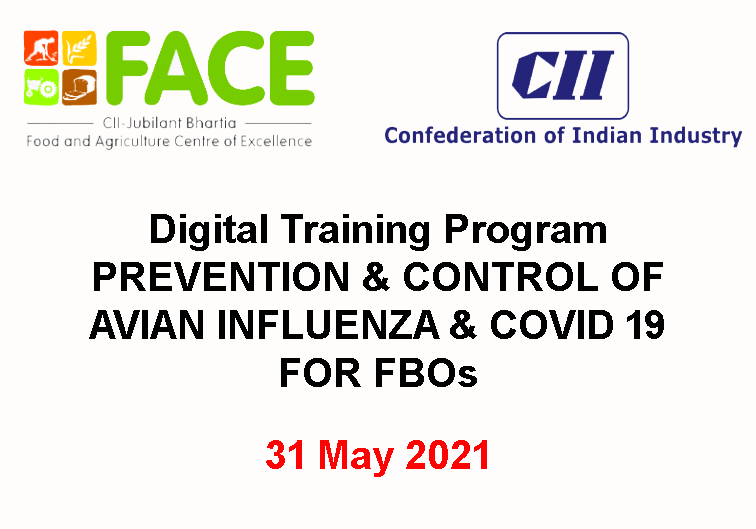 FACE
CII-Jubilant Bhartia
Food and Agriculture Centre of Excellence

CII
Confederation of Indian Industry

Digital Training Program
PREVENTION & CONTROL OF AVIAN INFLUENZA & COVID 19 FOR FBOs

31 May 2021